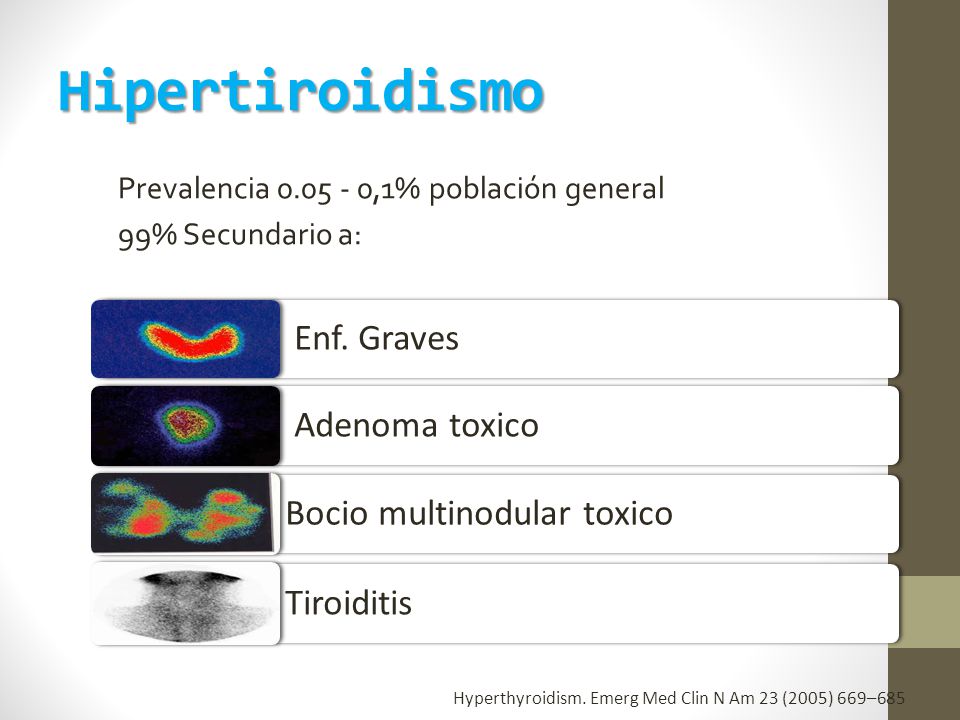 Hipertiroidismo

Prevalencia 0.05 - 0,1% población general
99% Secundario a:

Enf. Graves

Adenoma toxico

Bocio multinodular toxico

Tiroiditis

Hyperthyroidism. Emerg Med Clin N Am 23 (2005) 669–685